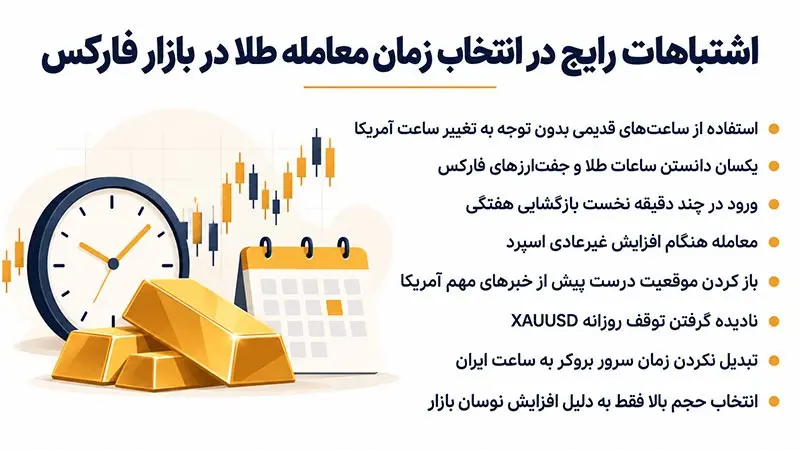 اشتباهات رایج در انتخاب زمان معامله طلا در بازار فارکس

• استفاده از ساعت‌های قدیمی بدون توجه به تغییر ساعت آمریکا
• یکسان دانستن ساعات طلا و جفت‌ارزهای فارکس
• ورود در چند دقیقه نخست بازگشایی هفتگی
• معامله هنگام افزایش غیرعادی اسپرد
• باز کردن موقعیت درست پیش از خبرهای مهم آمریکا
• نادیده گرفتن توقف روزانه XAUUSD
• تبدیل نکردن زمان سرور بروکر به ساعت ایران
• انتخاب حجم بالا فقط به دلیل افزایش نوسان بازار